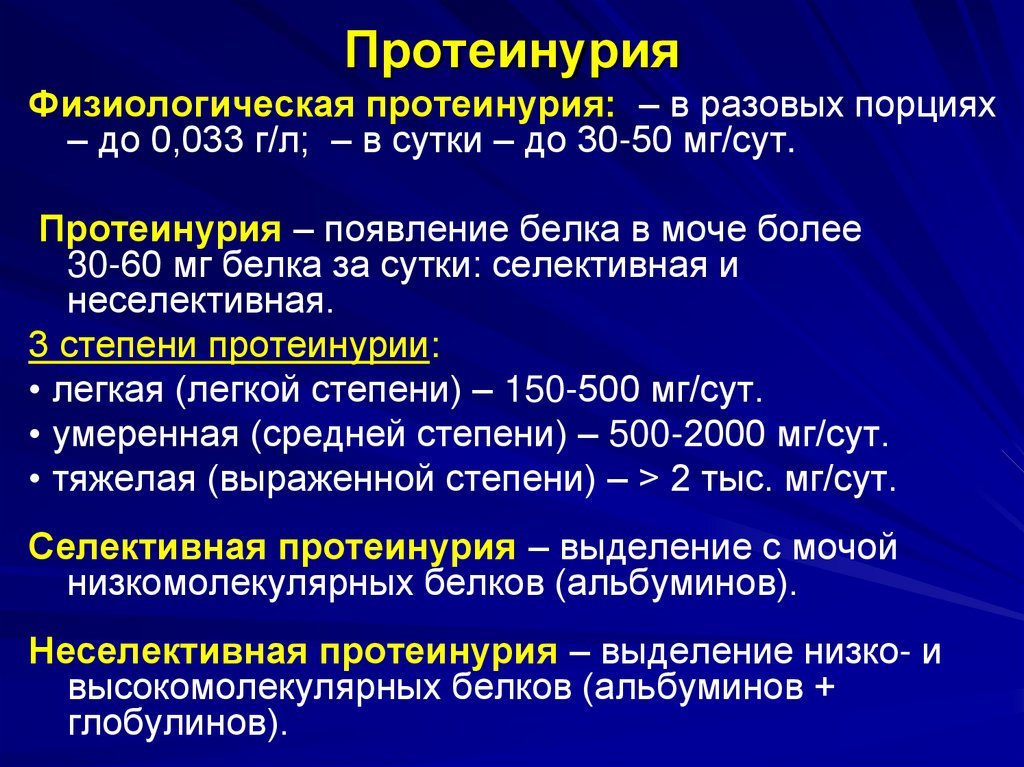 Протеинурия

Физиологическая протеинурия: – в разовых порциях – до 0,033 г/л; – в сутки – до 30-50 мг/сут.

Протеинурия – появление белка в моче более 30-60 мг белка за сутки: селективная и неселективная.

3 степени протеинурии:
• легкая (легкой степени) – 150-500 мг/сут.
• умеренная (средней степени) – 500-2000 мг/сут.
• тяжелая (выраженной степени) – > 2 тыс. мг/сут.

Селективная протеинурия – выделение с мочой низкомолекулярных белков (альбуминов).

Неселективная протеинурия – выделение низко- и высокомолекулярных белков (альбуминов + глобулинов).